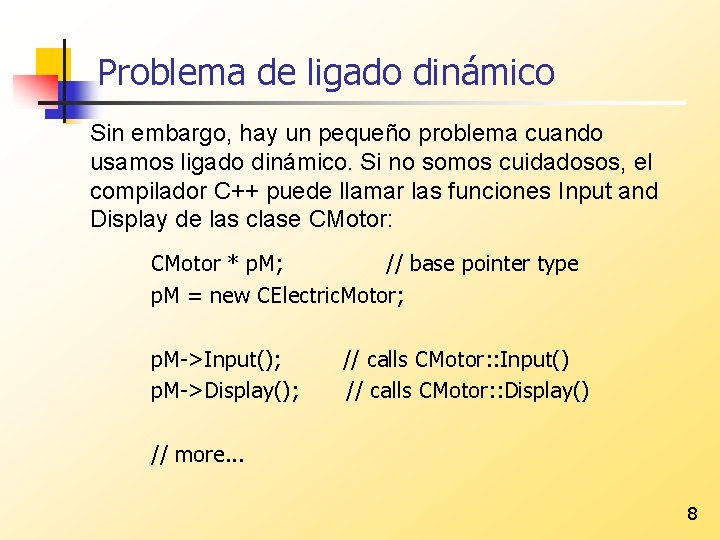 Problema de ligado dinámico

Sin embargo, hay un pequeño problema cuando usamos ligado dinámico. Si no somos cuidadosos, el compilador C++ puede llamar las funciones Input and Display de las clase CMotor:

CMotor * pM; // base pointer type
pM = new CElectricMotor;

pM->Input(); // calls CMotor::Input()
pM->Display(); // calls CMotor::Display()

// more...

8